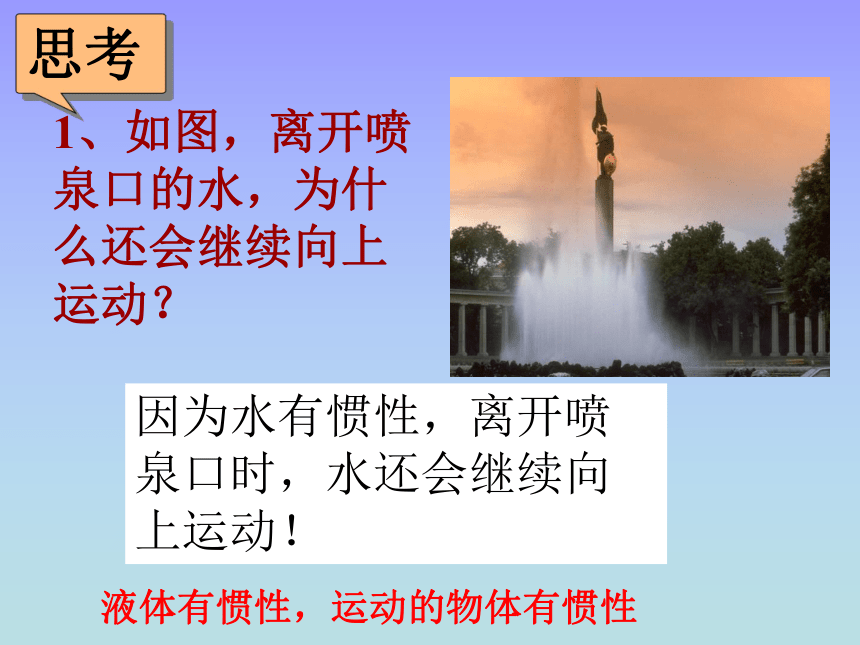 思考

1、如图，离开喷泉口的水，为什么还会继续向上运动？

因为水有惯性，离开喷泉口时，水还会继续向上运动！

液体有惯性，运动的物体有惯性